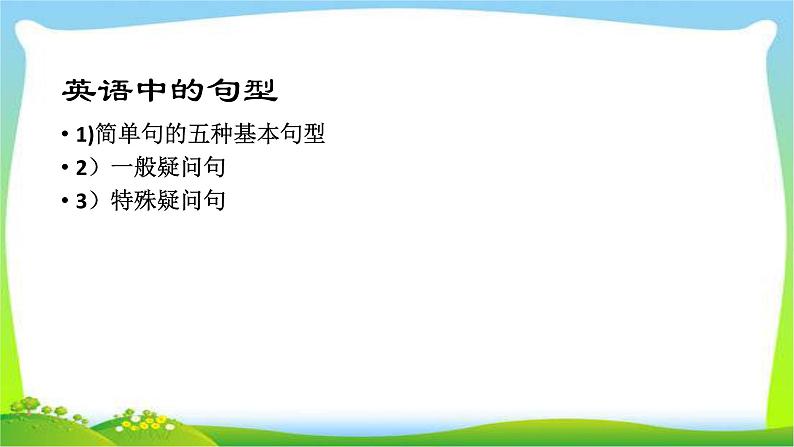 英语中的句型

• 1)简单句的五种基本句型
• 2）一般疑问句
• 3）特殊疑问句